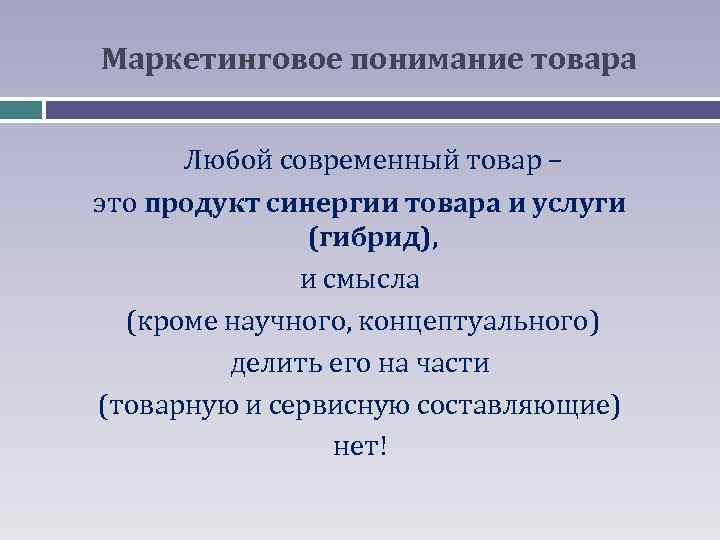 Маркетинговое понимание товара

Любой современный товар –
это продукт синергии товара и услуги (гибрид),
и смысла
(кроме научного, концептуального)
делить его на части
(товарную и сервисную составляющие)
нет!